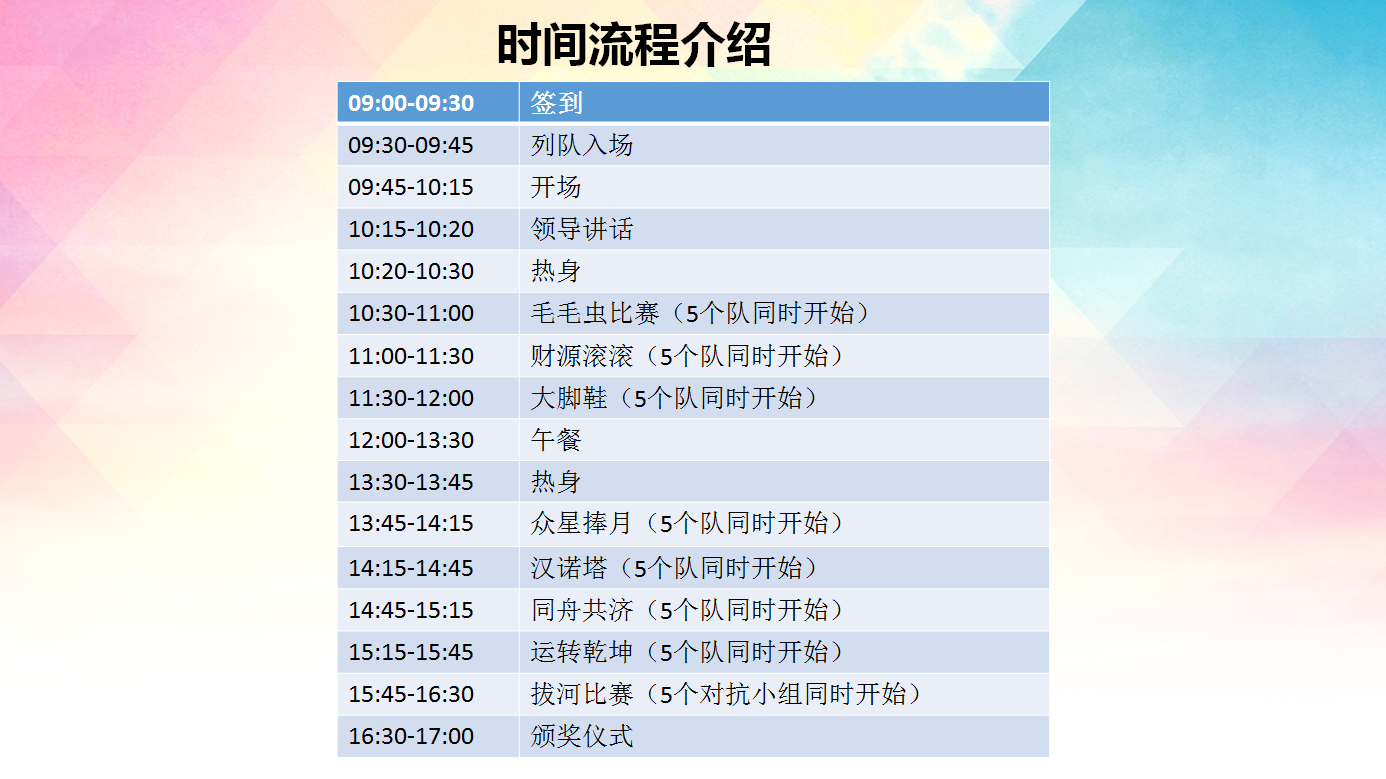 时间流程介绍

| 09:00-09:30 | 签到 |
|---|---|
| 09:30-09:45 | 列队入场 |
| 09:45-10:15 | 开场 |
| 10:15-10:20 | 领导讲话 |
| 10:20-10:30 | 热身 |
| 10:30-11:00 | 毛毛虫比赛（5个队同时开始） |
| 11:00-11:30 | 财源滚滚（5个队同时开始） |
| 11:30-12:00 | 大脚鞋（5个队同时开始） |
| 12:00-13:30 | 午餐 |
| 13:30-13:45 | 热身 |
| 13:45-14:15 | 众星捧月（5个队同时开始） |
| 14:15-14:45 | 汉诺塔（5个队同时开始） |
| 14:45-15:15 | 同舟共济（5个队同时开始） |
| 15:15-15:45 | 运转乾坤（5个队同时开始） |
| 15:45-16:30 | 拔河比赛（5个对抗小组同时开始） |
| 16:30-17:00 | 颁奖仪式 |